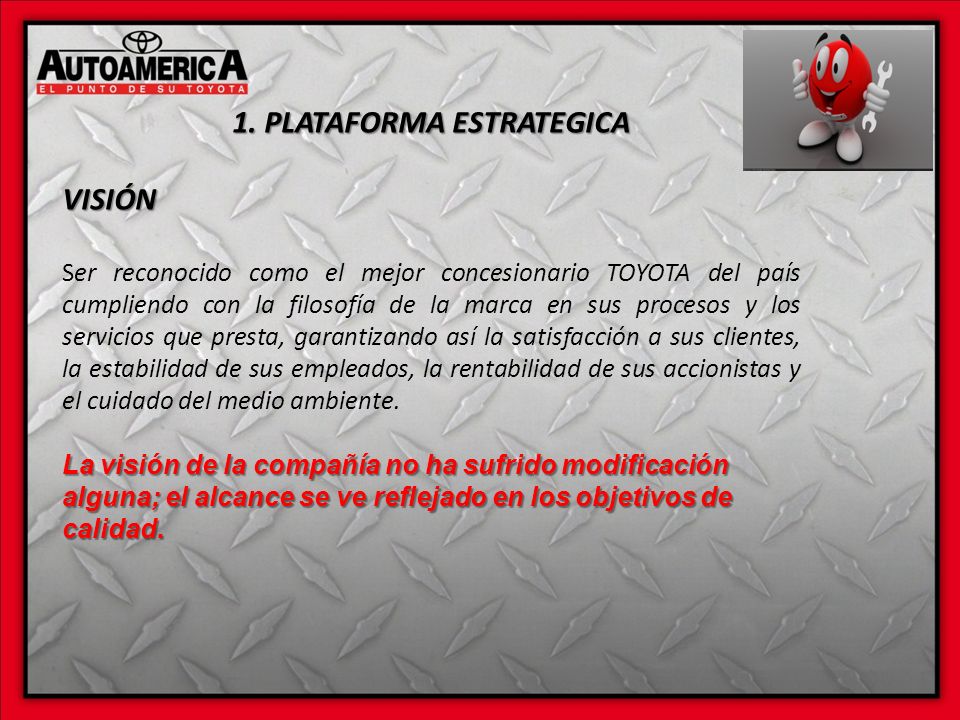 AUTOAMERICA
EL PUNTO DE SU TOYOTA

1. PLATAFORMA ESTRATEGICA

VISIÓN

Ser reconocido como el mejor concesionario TOYOTA del país cumpliendo con la filosofía de la marca en sus procesos y los servicios que presta, garantizando así la satisfacción a sus clientes, la estabilidad de sus empleados, la rentabilidad de sus accionistas y el cuidado del medio ambiente.

La visión de la compañía no ha sufrido modificación alguna; el alcance se ve reflejado en los objetivos de calidad.